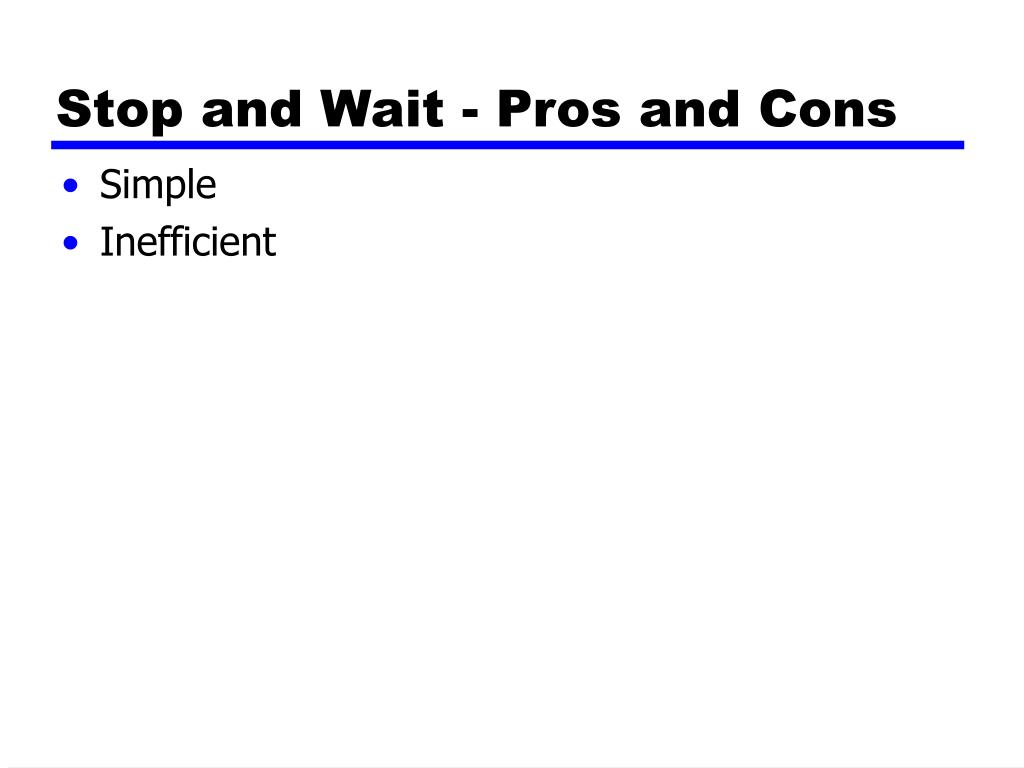 Stop and Wait - Pros and Cons

• Simple
• Inefficient